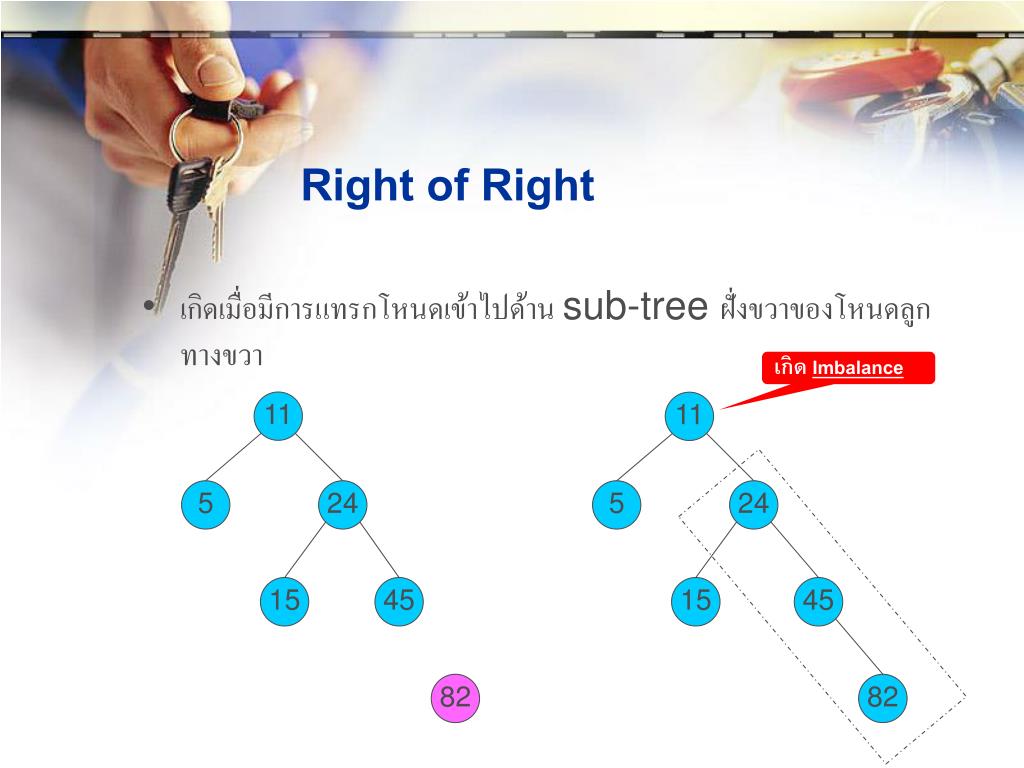 Right of Right

• เกิดเมื่อมีการแทรกโหนดเข้าไปด้าน sub-tree ฝั่งขวาของโหนดลูกทางขวา

เกิด Imbalance

11

5

24

15

45

82

11

5

24

15

45

82